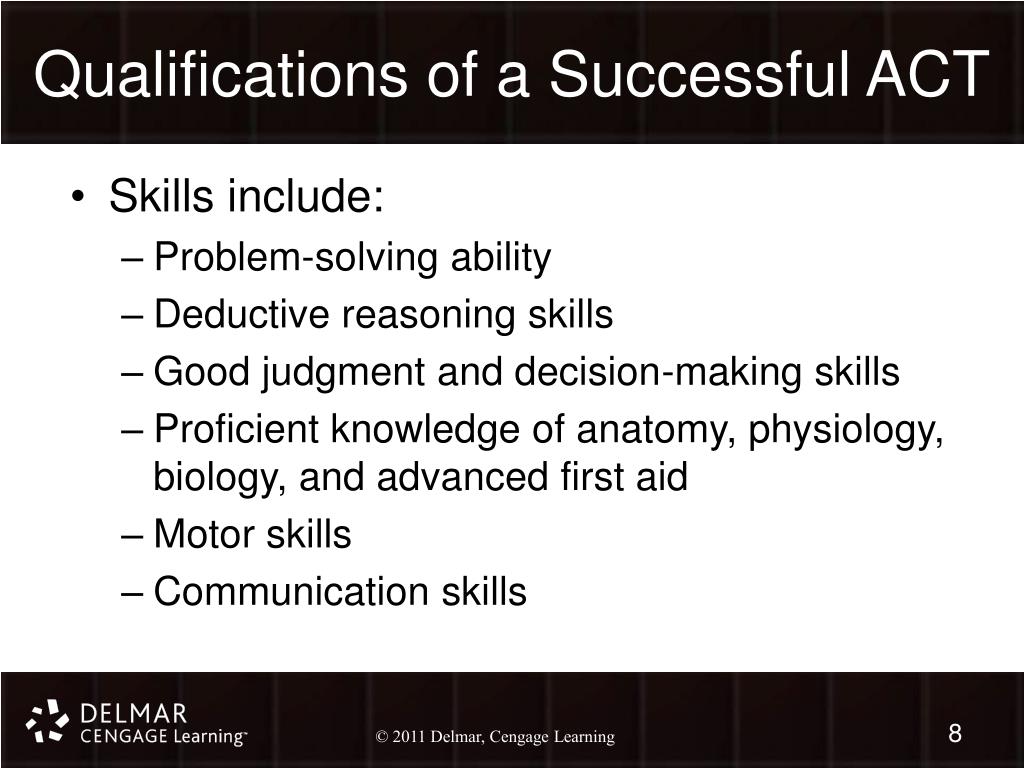 Qualifications of a Successful ACT

• Skills include:
– Problem-solving ability
– Deductive reasoning skills
– Good judgment and decision-making skills
– Proficient knowledge of anatomy, physiology, biology, and advanced first aid
– Motor skills
– Communication skills

DELMAR CENGAGE Learning™

© 2011 Delmar, Cengage Learning

8